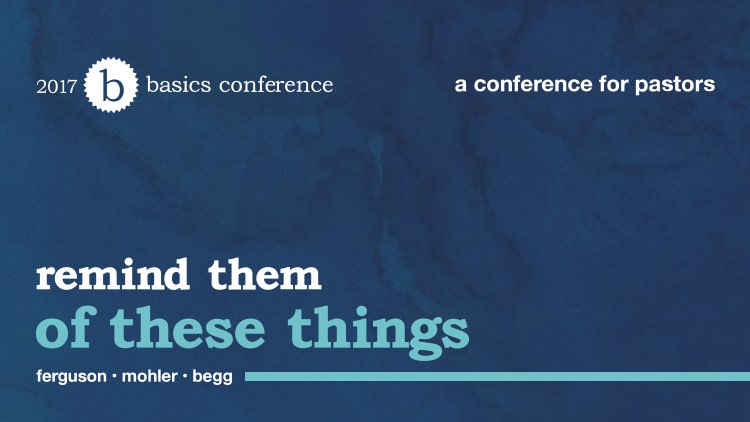 2017 b basics conference

a conference for pastors

remind them
of these things

ferguson · mohler · begg